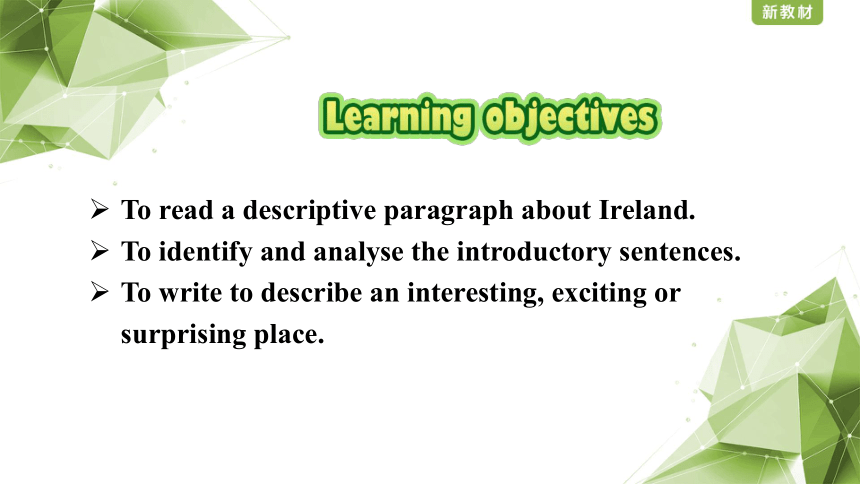 新教材

Learning objectives

➢ To read a descriptive paragraph about Ireland.
➢ To identify and analyse the introductory sentences.
➢ To write to describe an interesting, exciting or surprising place.